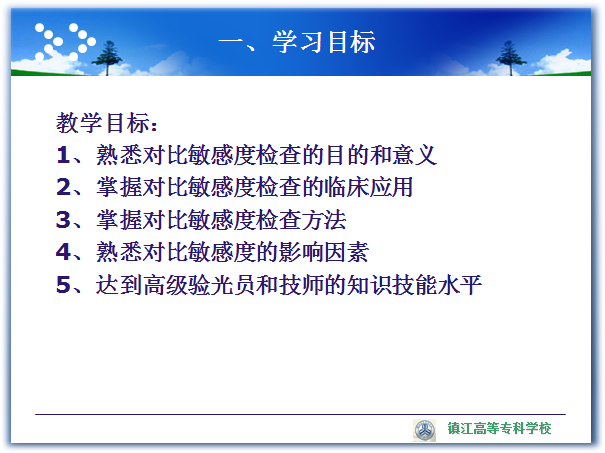 一、学习目标

教学目标：
1、熟悉对比敏感度检查的目的和意义
2、掌握对比敏感度检查的临床应用
3、掌握对比敏感度检查方法
4、熟悉对比敏感度的影响因素
5、达到高级验光员和技师的知识技能水平

镇江高等专科学校